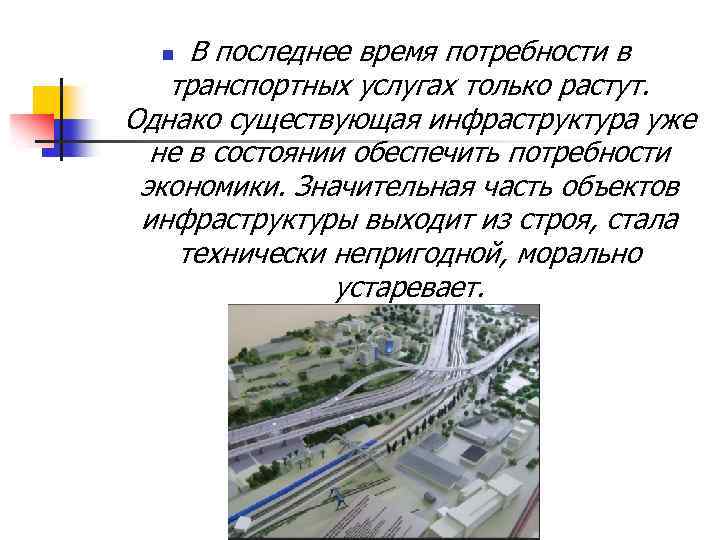 В последнее время потребности в транспортных услугах только растут. Однако существующая инфраструктура уже не в состоянии обеспечить потребности экономики. Значительная часть объектов инфраструктуры выходит из строя, стала технически непригодной, морально устаревает.